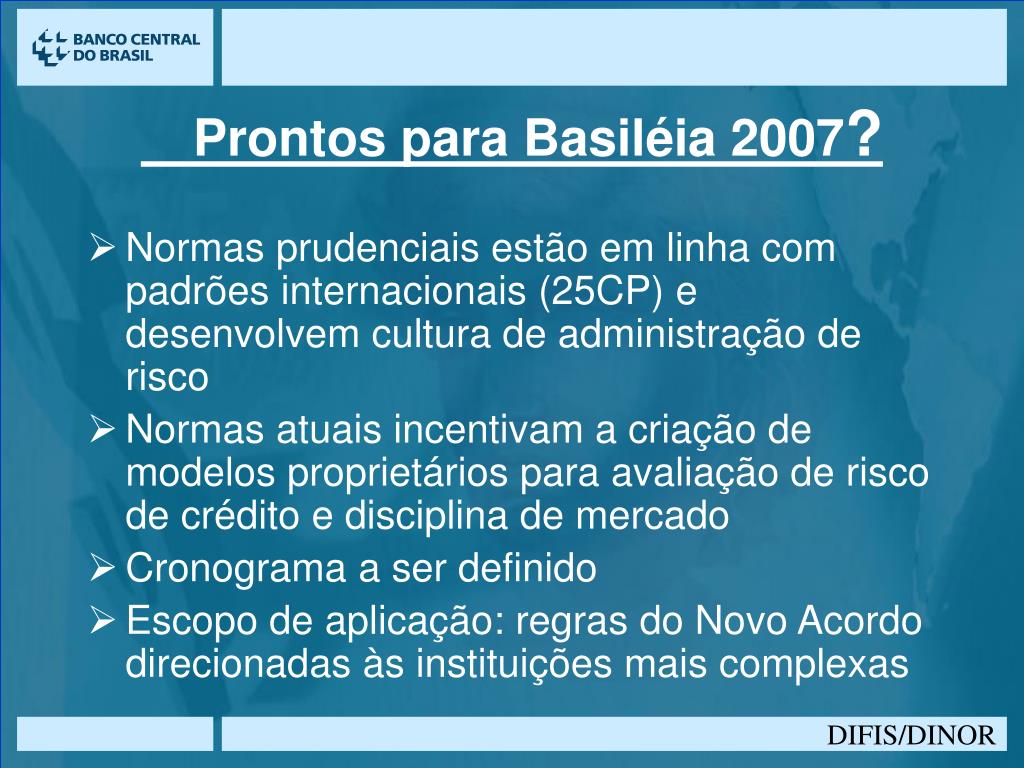 BANCO CENTRAL DO BRASIL

Prontos para Basiléia 2007?

➢ Normas prudenciais estão em linha com padrões internacionais (25CP) e desenvolvem cultura de administração de risco
➢ Normas atuais incentivam a criação de modelos proprietários para avaliação de risco de crédito e disciplina de mercado
➢ Cronograma a ser definido
➢ Escopo de aplicação: regras do Novo Acordo direcionadas às instituições mais complexas

DIFIS/DINOR